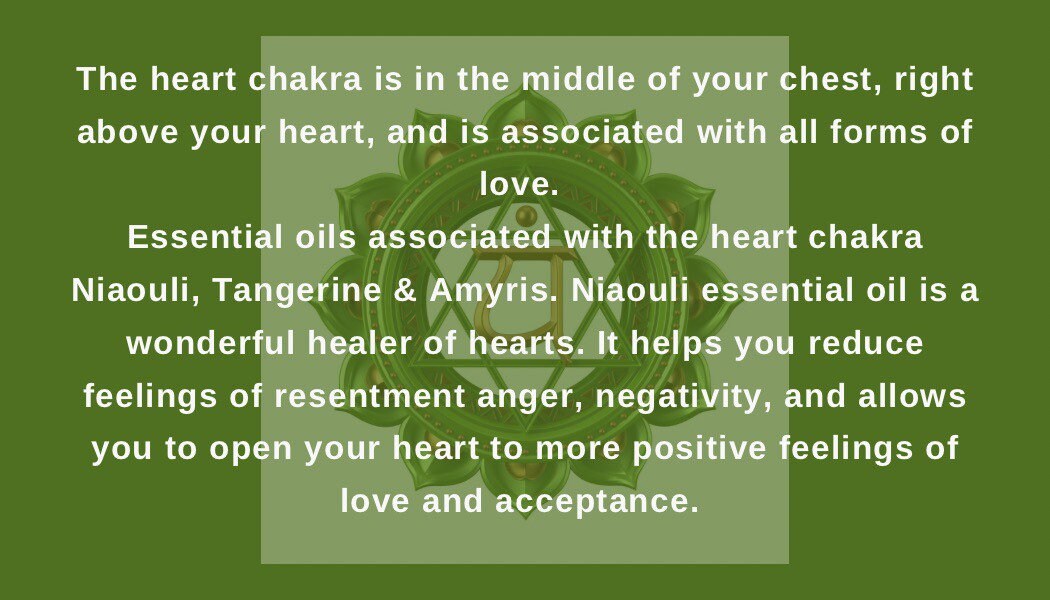 The heart chakra is in the middle of your chest, right above your heart, and is associated with all forms of love.
Essential oils associated with the heart chakra Niaouli, Tangerine & Amyris. Niaouli essential oil is a wonderful healer of hearts. It helps you reduce feelings of resentment anger, negativity, and allows you to open your heart to more positive feelings of love and acceptance.